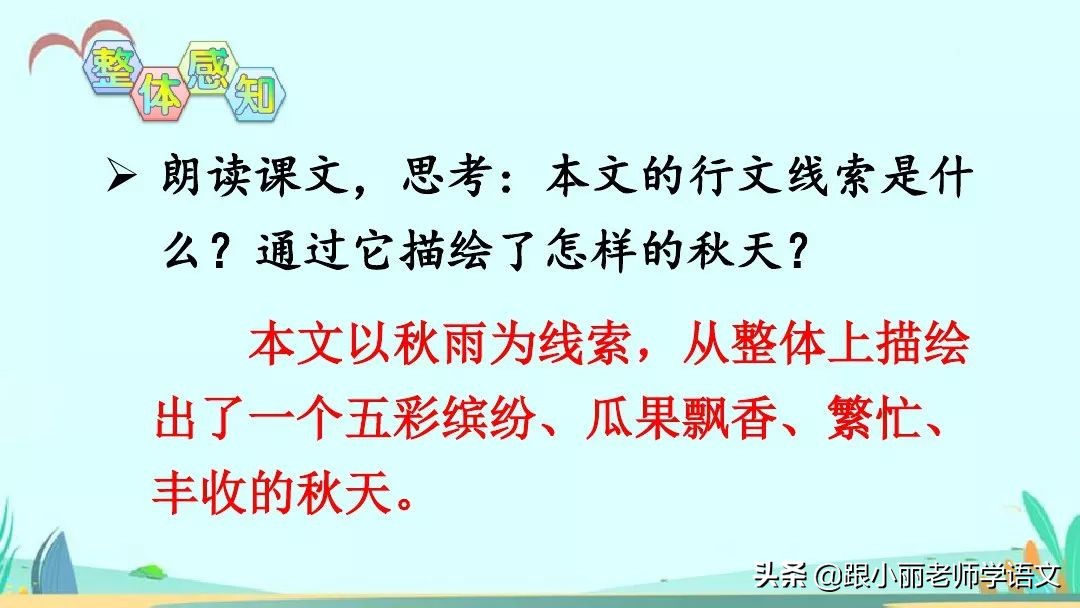 整体感知

➢ 朗读课文，思考：本文的行文线索是什么？通过它描绘了怎样的秋天？

本文以秋雨为线索，从整体上描绘出了一个五彩缤纷、瓜果飘香、繁忙、丰收的秋天。

头条 @跟小丽老师学语文